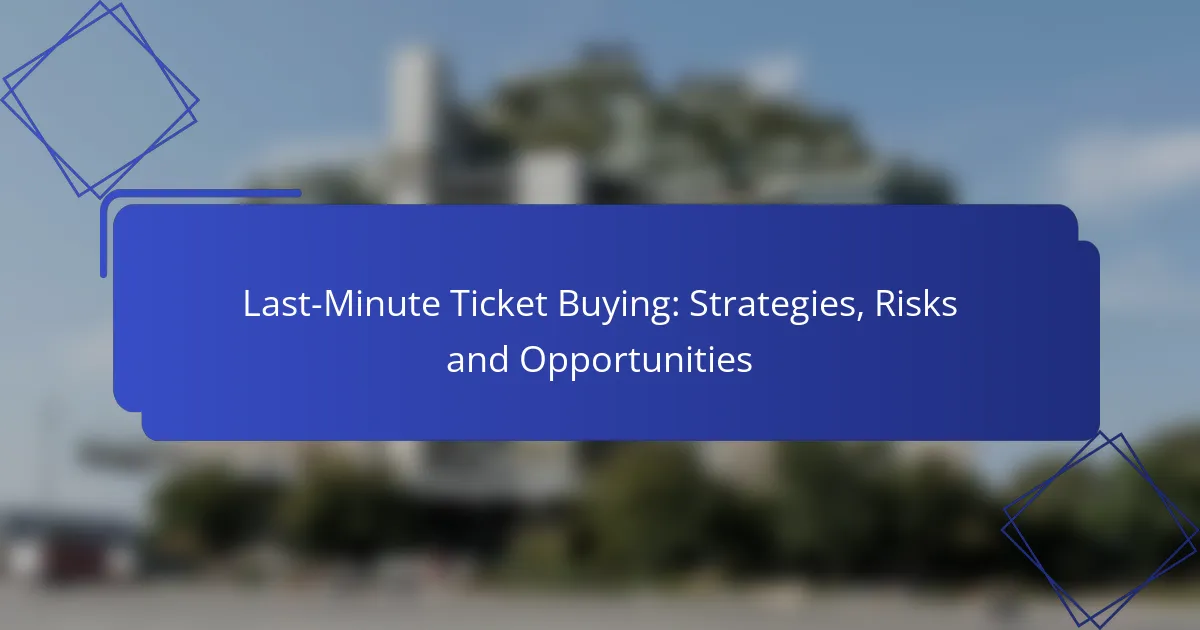 Last-Minute Ticket Buying: Strategies, Risks and Opportunities